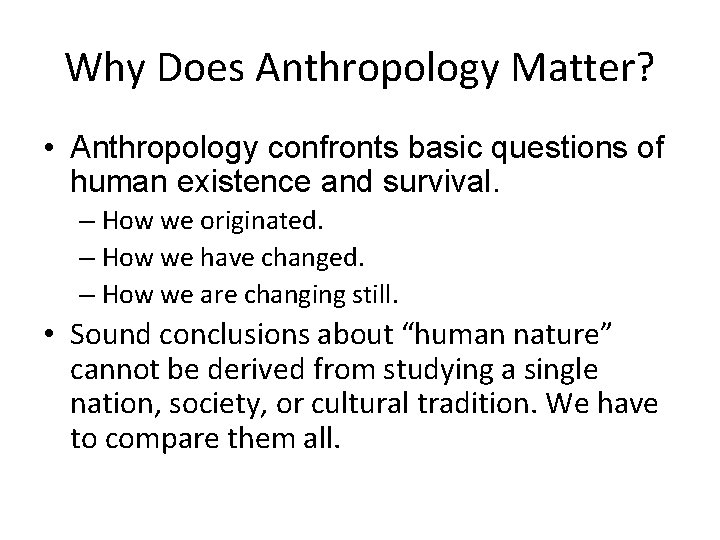 Why Does Anthropology Matter?

• Anthropology confronts basic questions of human existence and survival.
– How we originated.
– How we have changed.
– How we are changing still.

• Sound conclusions about “human nature” cannot be derived from studying a single nation, society, or cultural tradition. We have to compare them all.